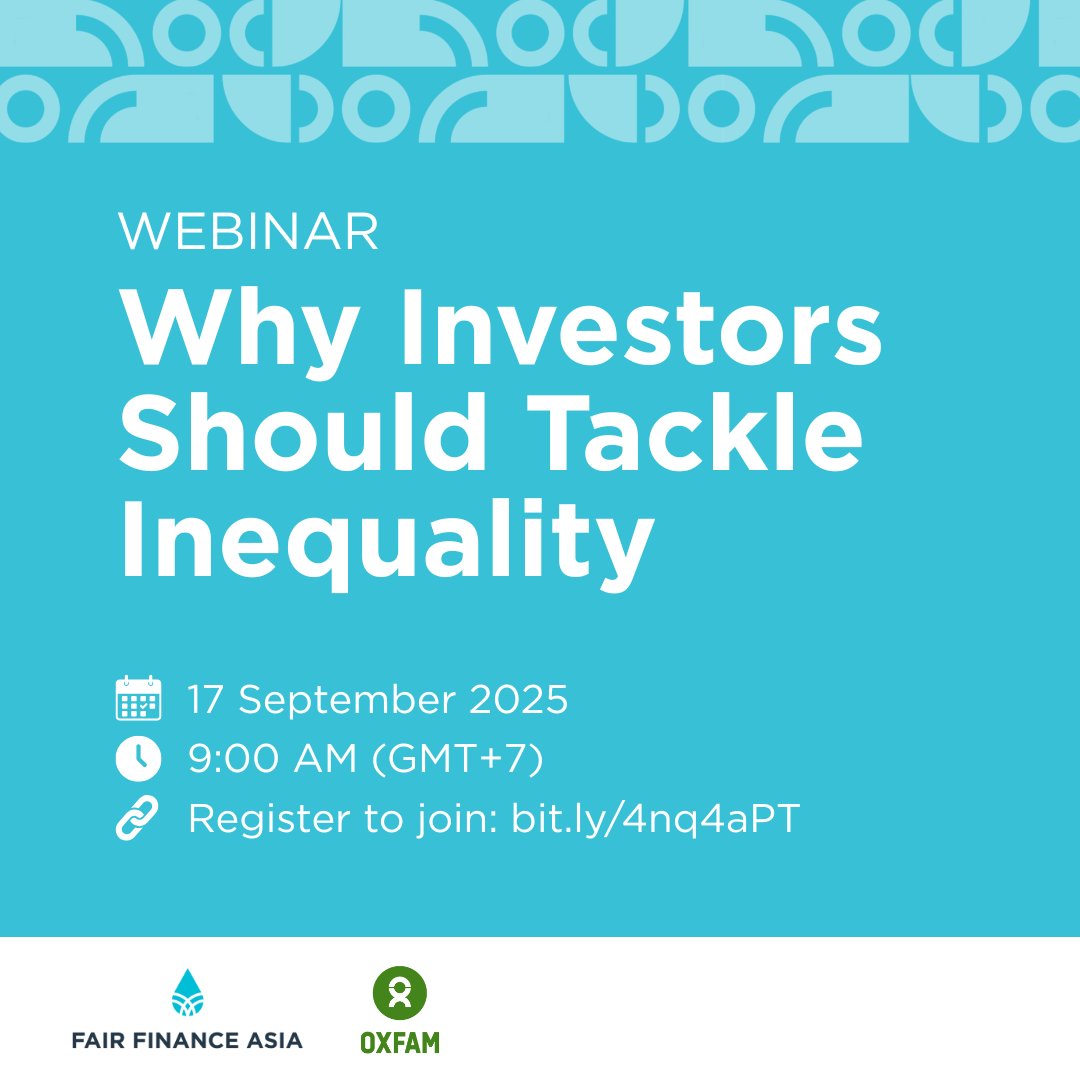 WEBINAR

Why Investors Should Tackle Inequality

17 September 2025

9:00 AM (GMT+7)

Register to join: bit.ly/4nq4aPT

FAIR FINANCE ASIA

OXFAM